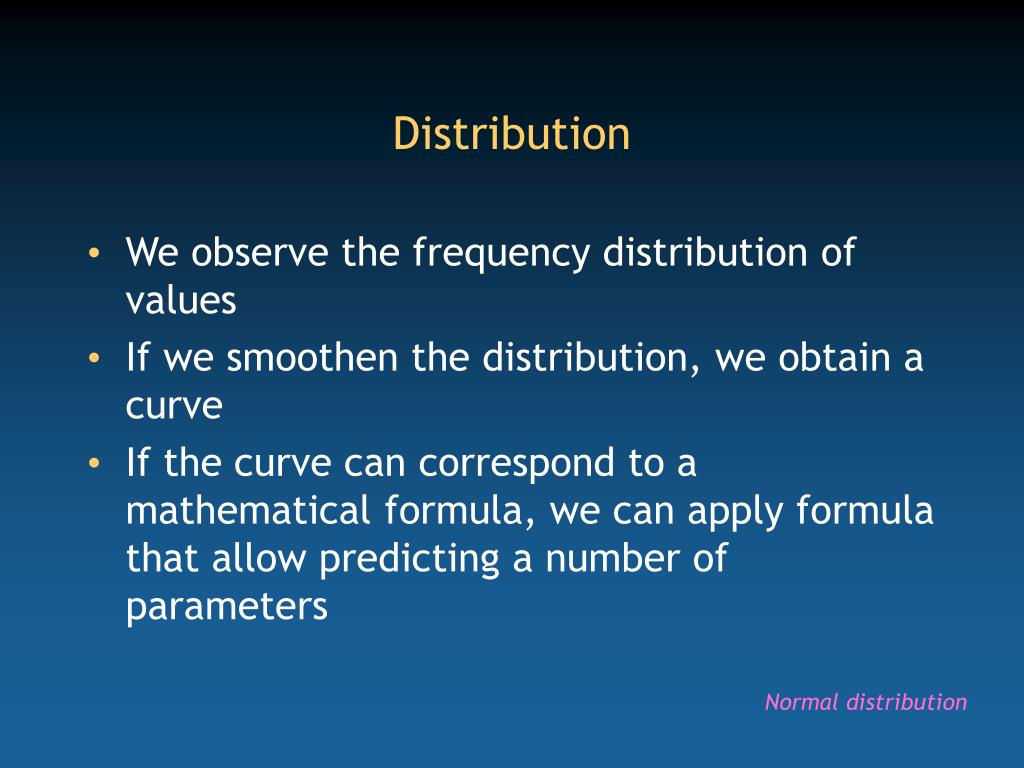 Distribution

• We observe the frequency distribution of values
• If we smoothen the distribution, we obtain a curve
• If the curve can correspond to a mathematical formula, we can apply formula that allow predicting a number of parameters

Normal distribution